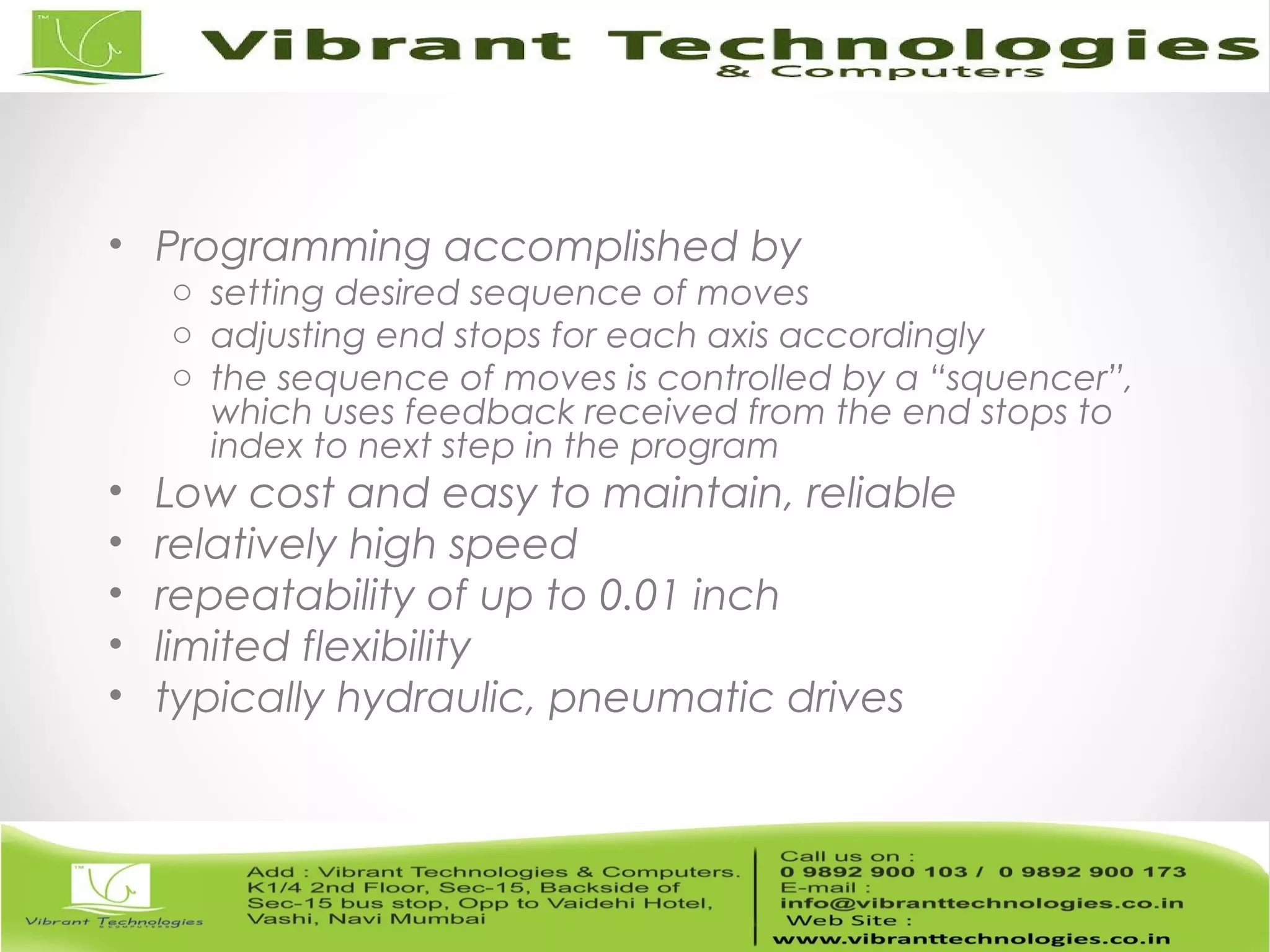 TM

Vibrant Technologies
& Computers

• Programming accomplished by
  ○ setting desired sequence of moves
  ○ adjusting end stops for each axis accordingly
  ○ the sequence of moves is controlled by a “squencer”, which uses feedback received from the end stops to index to next step in the program
• Low cost and easy to maintain, reliable
• relatively high speed
• repeatability of up to 0.01 inch
• limited flexibility
• typically hydraulic, pneumatic drives

TM

Vibrant Technologies
& COMPUTERS

Add : Vibrant Technologies & Computers. K1/4 2nd Floor, Sec-15, Backside of Sec-15 bus stop, Opp to Vaidehi Hotel, Vashi, Navi Mumbai

Call us on :
0 9892 900 103 / 0 9892 900 173
E-mail :
info@vibranttechnologies.co.in
Web Site :
www.vibranttechnologies.co.in